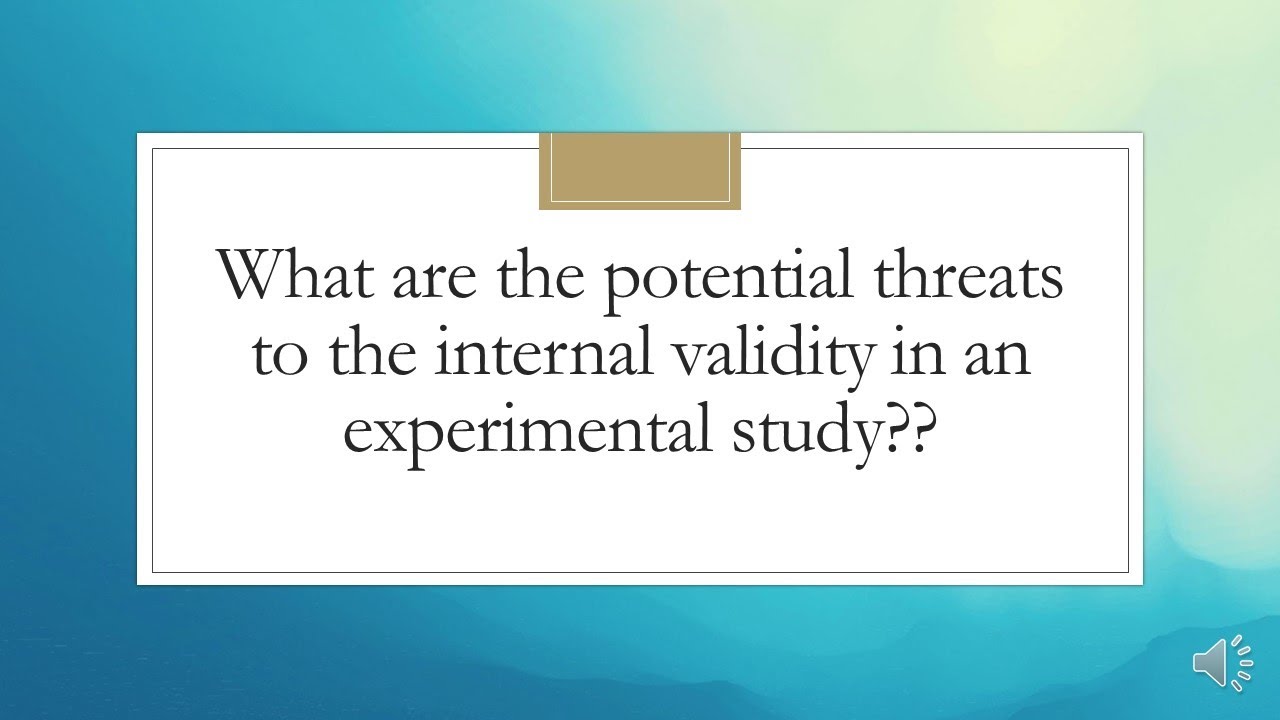 What are the potential threats to the internal validity in an experimental study??